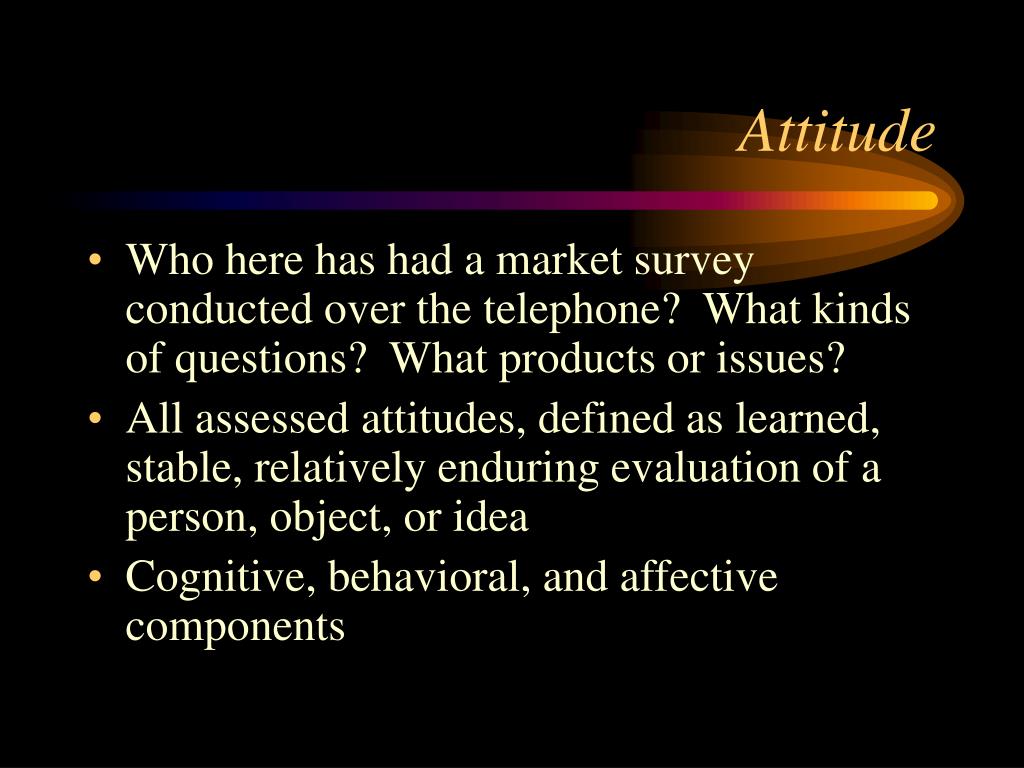 Attitude

• Who here has had a market survey conducted over the telephone?  What kinds of questions?  What products or issues?
• All assessed attitudes, defined as learned, stable, relatively enduring evaluation of a person, object, or idea
• Cognitive, behavioral, and affective components